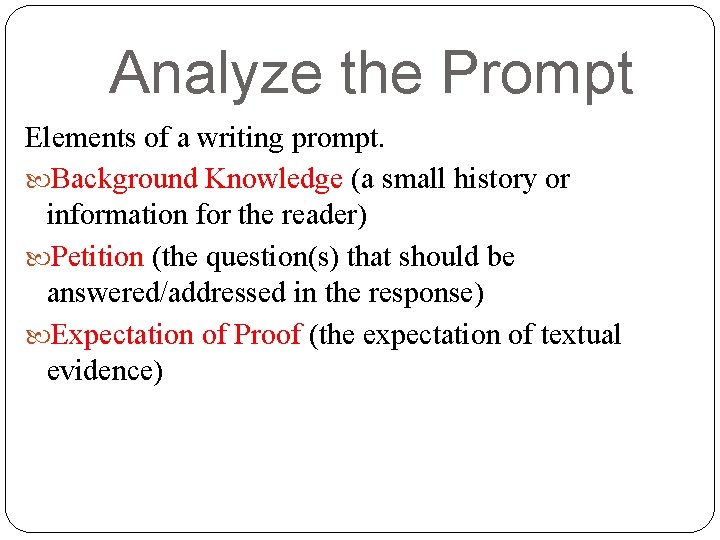 Analyze the Prompt

Elements of a writing prompt.

Background Knowledge (a small history or information for the reader)

Petition (the question(s) that should be answered/addressed in the response)

Expectation of Proof (the expectation of textual evidence)